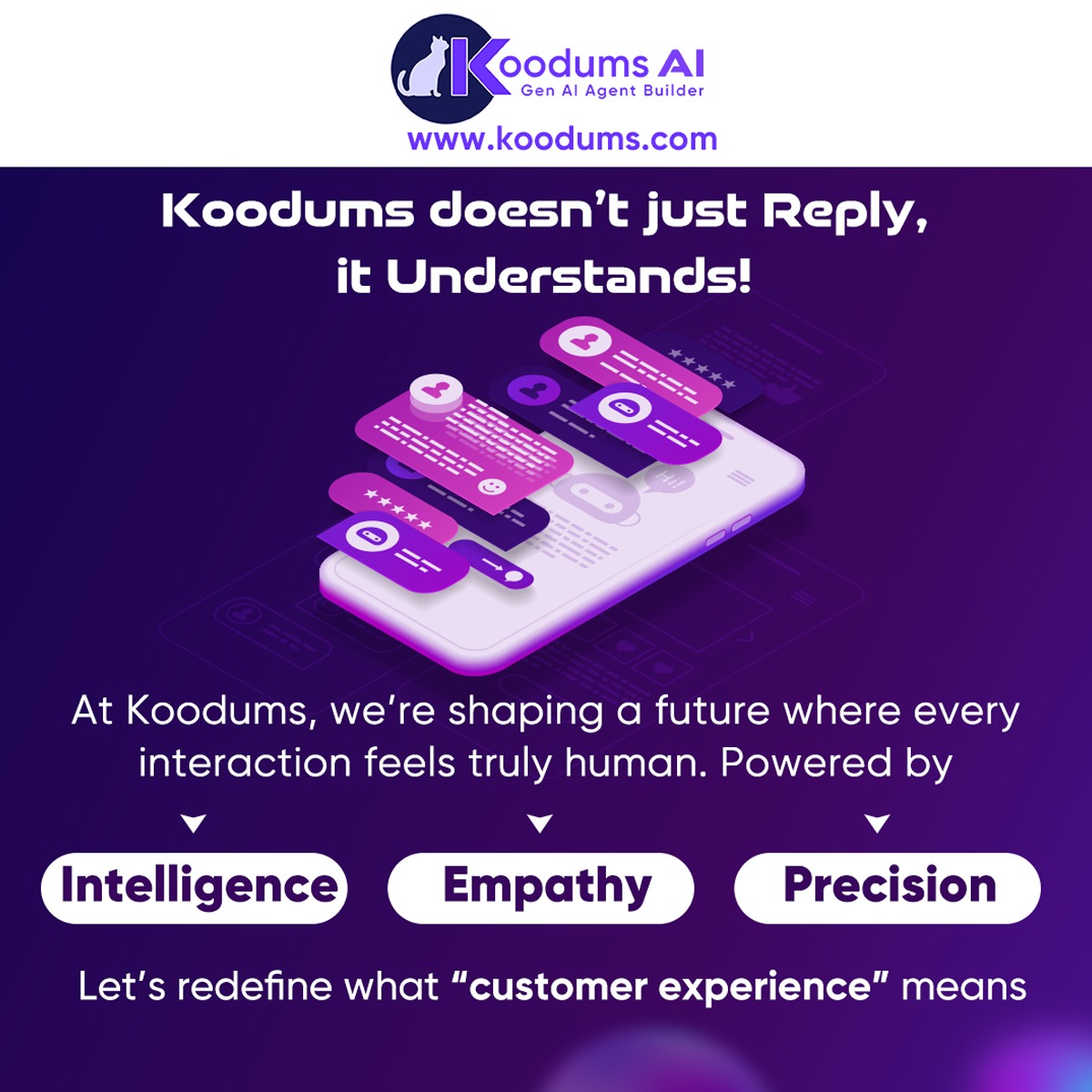 Koodums AI
Gen AI Agent Builder
www.koodums.com

Koodums doesn't just Reply, it Understands!

Hi!

At Koodums, we're shaping a future where every interaction feels truly human. Powered by

Intelligence

Empathy

Precision

Let's redefine what "customer experience" means